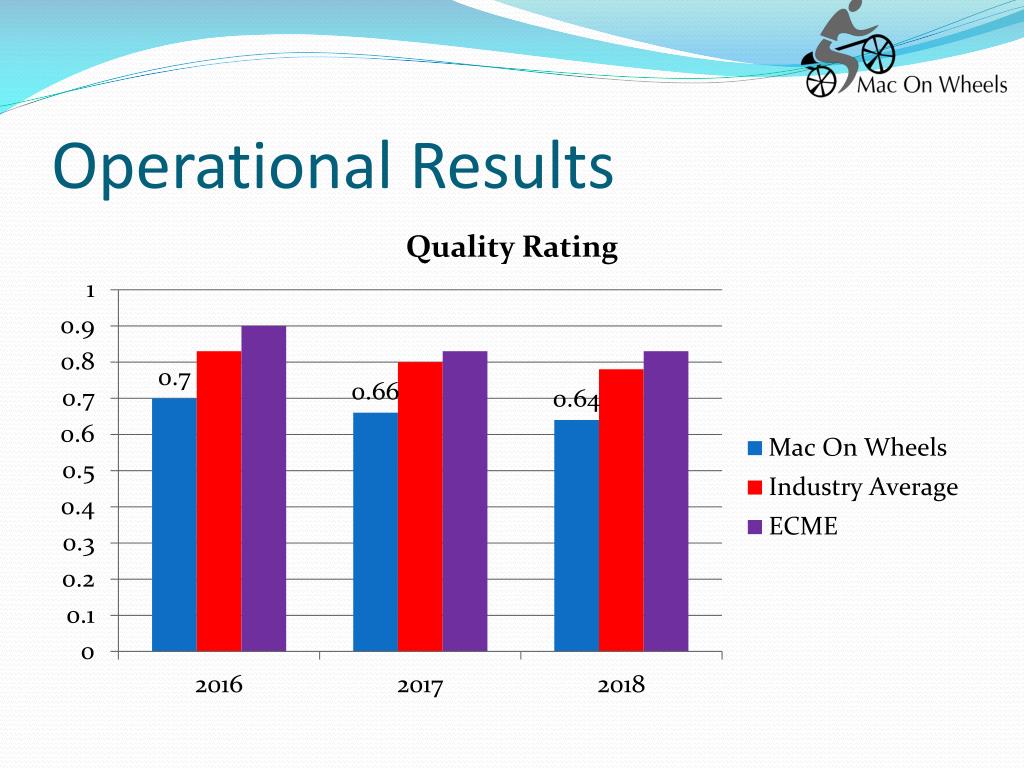 Mac On Wheels

Operational Results

Quality Rating

1
0.9
0.8
0.7
0.6
0.5
0.4
0.3
0.2
0.1
0

0.7
0.66
0.64

2016
2017
2018

Mac On Wheels
Industry Average
ECME